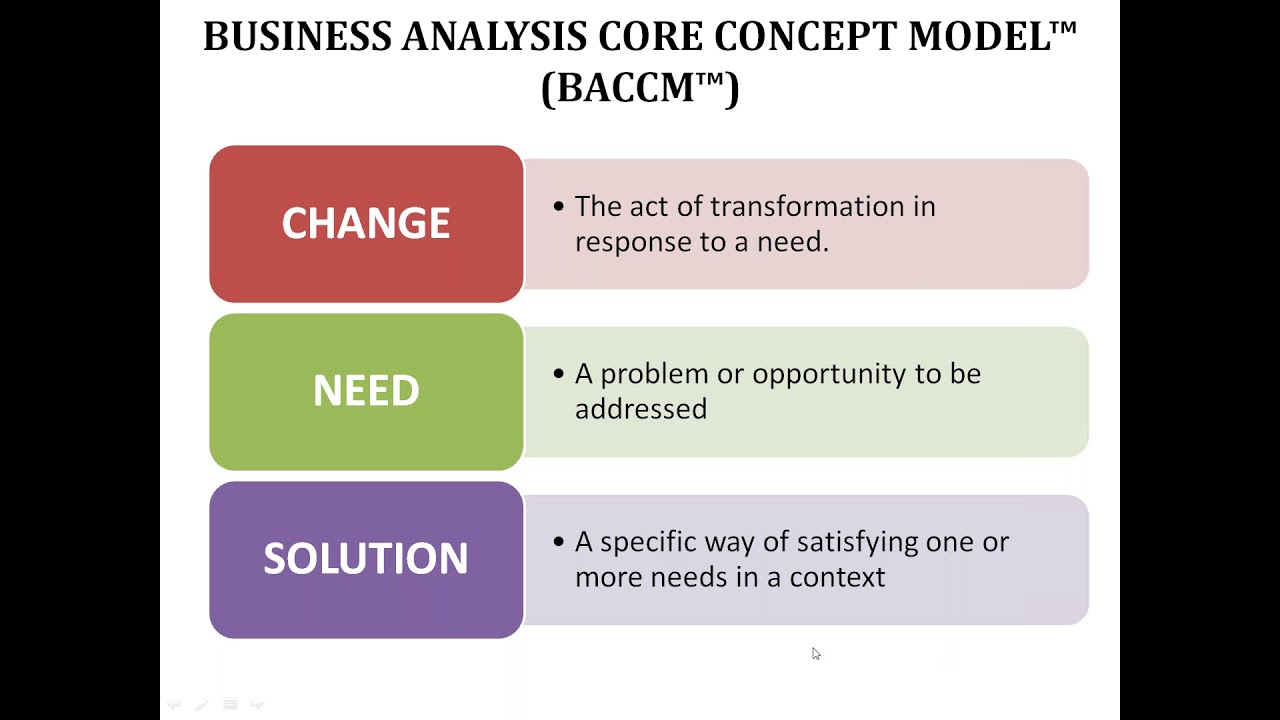 BUSINESS ANALYSIS CORE CONCEPT MODEL™ (BACCM™)

CHANGE

• The act of transformation in response to a need.

NEED

• A problem or opportunity to be addressed

SOLUTION

• A specific way of satisfying one or more needs in a context